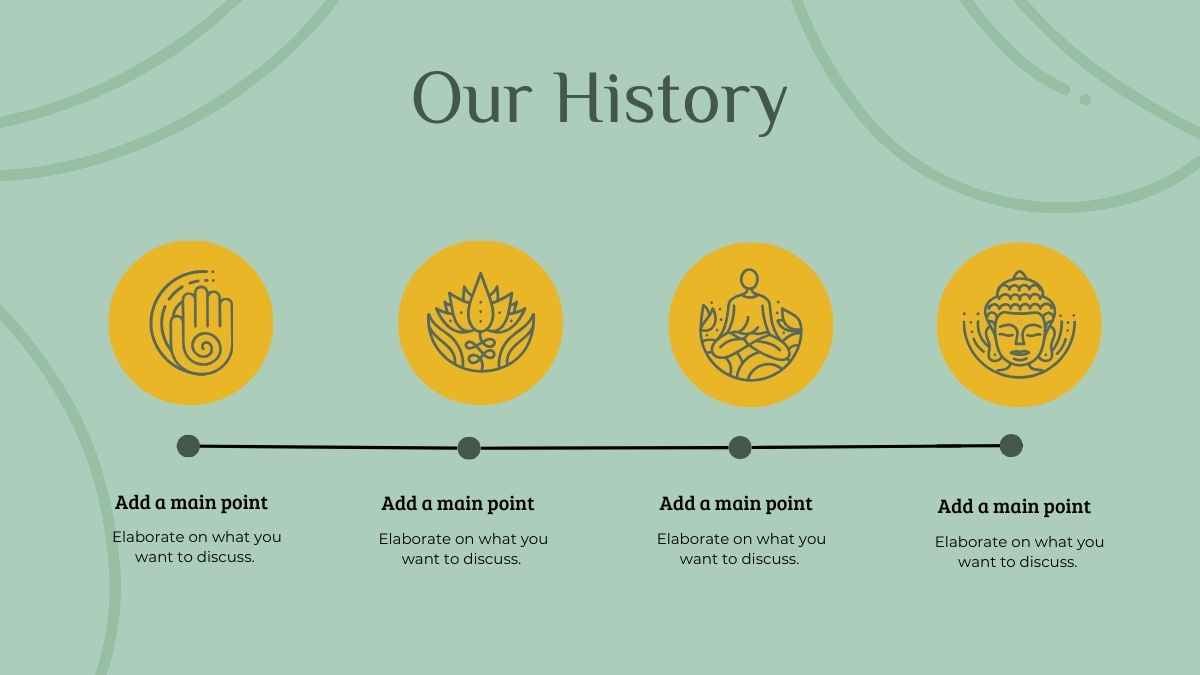 Our History

Add a main point

Elaborate on what you want to discuss.

Add a main point

Elaborate on what you want to discuss.

Add a main point

Elaborate on what you want to discuss.

Add a main point

Elaborate on what you want to discuss.